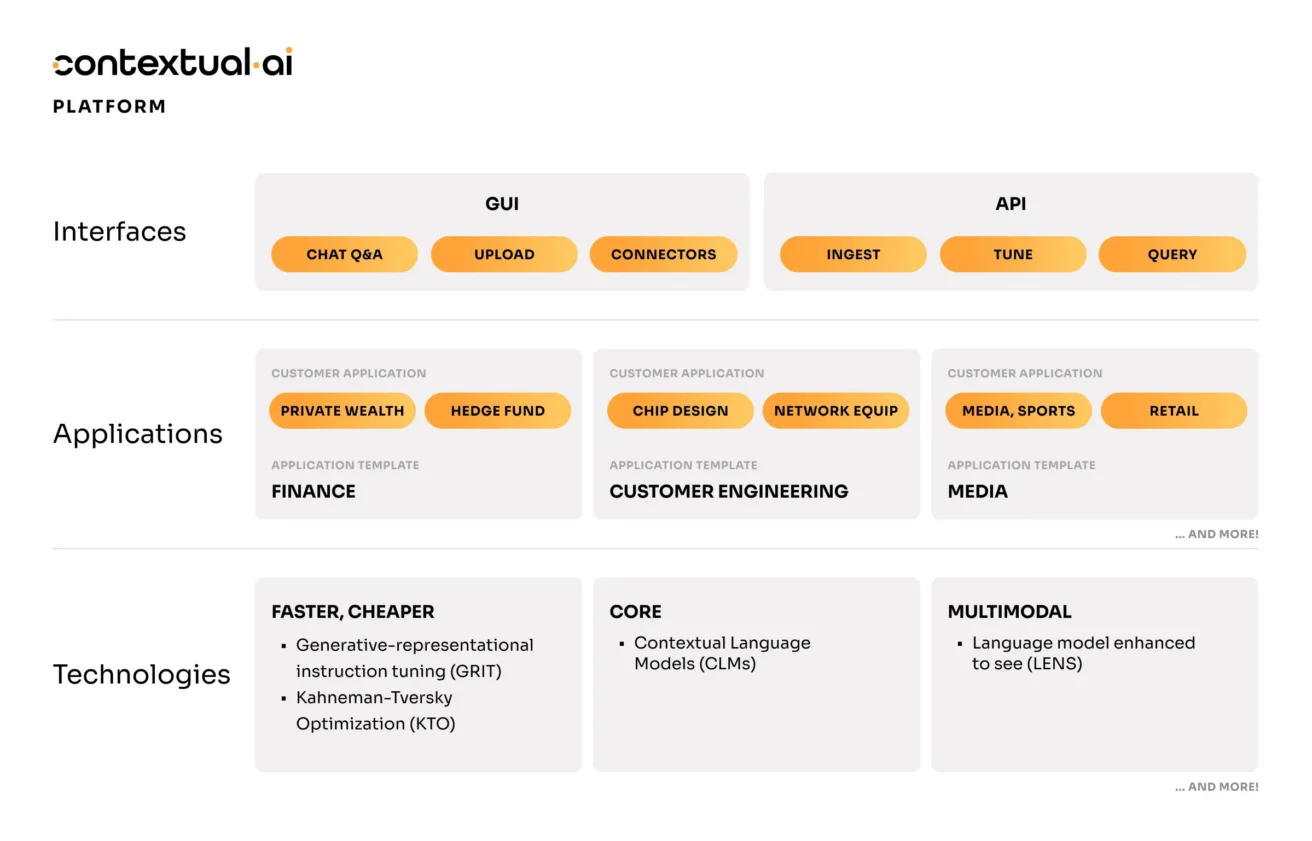 contextual·ai
PLATFORM

Interfaces

GUI
CHAT Q&A
UPLOAD
CONNECTORS

API
INGEST
TUNE
QUERY

Applications

CUSTOMER APPLICATION
PRIVATE WEALTH
HEDGE FUND
APPLICATION TEMPLATE
FINANCE

CUSTOMER APPLICATION
CHIP DESIGN
NETWORK EQUIP
APPLICATION TEMPLATE
CUSTOMER ENGINEERING

CUSTOMER APPLICATION
MEDIA, SPORTS
RETAIL
APPLICATION TEMPLATE
MEDIA

... AND MORE!

Technologies

FASTER, CHEAPER
▪ Generative-representational instruction tuning (GRIT)
▪ Kahneman-Tversky Optimization (KTO)

CORE
▪ Contextual Language Models (CLMs)

MULTIMODAL
▪ Language model enhanced to see (LENS)

... AND MORE!